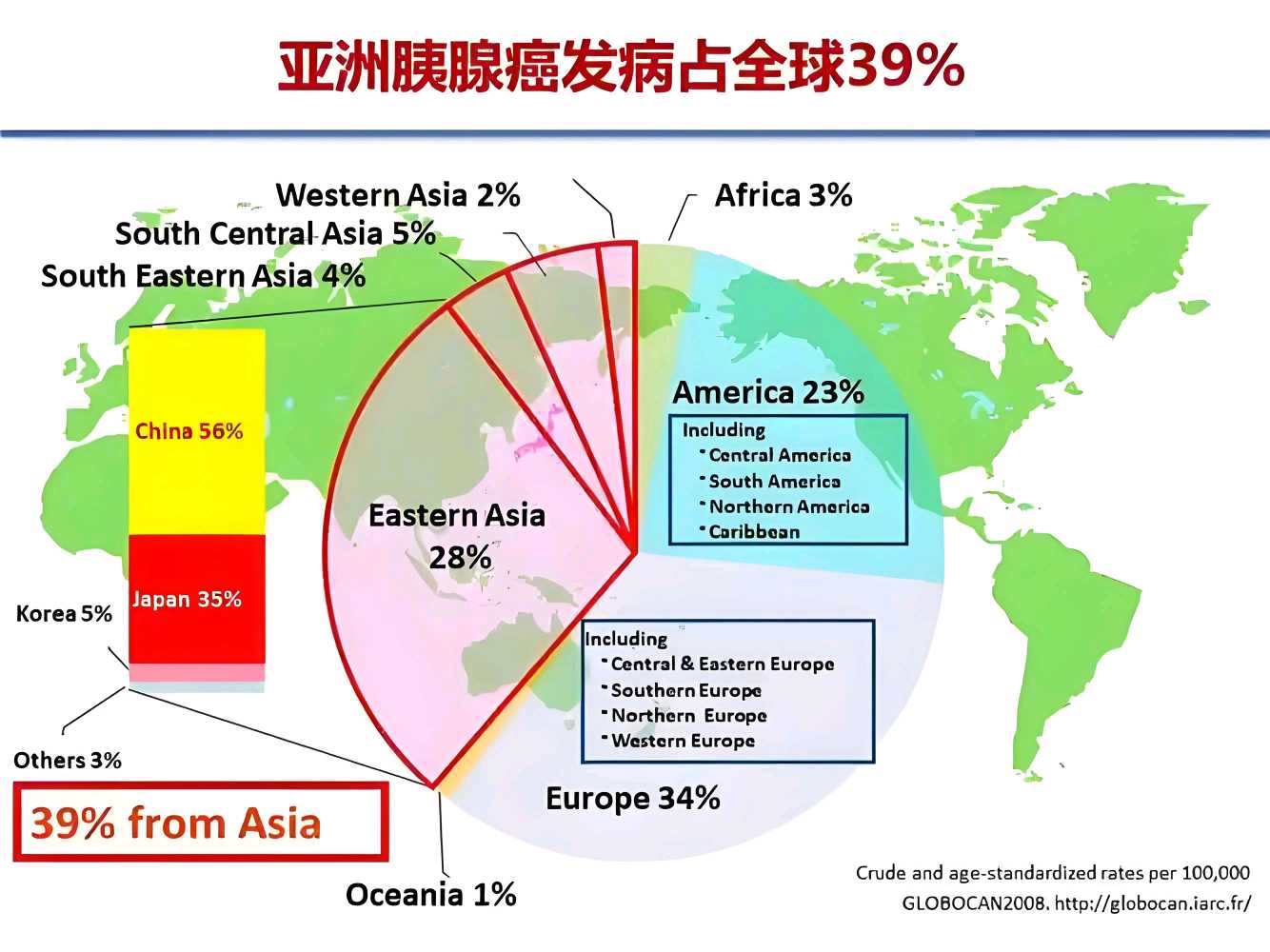 亚洲胰腺癌发病占全球39%

Western Asia 2%
South Central Asia 5%
South Eastern Asia 4%
Africa 3%

China 56%
Japan 35%
Korea 5%
Others 3%

Eastern Asia 28%

America 23%
Including
• Central America
• South America
• Northern America
• Caribbean

Including
• Central & Eastern Europe
• Southern Europe
• Northern Europe
• Western Europe

Europe 34%

39% from Asia

Oceania 1%

Crude and age-standardized rates per 100,000
GLOBOCAN2008. http://globocan.iarc.fr/